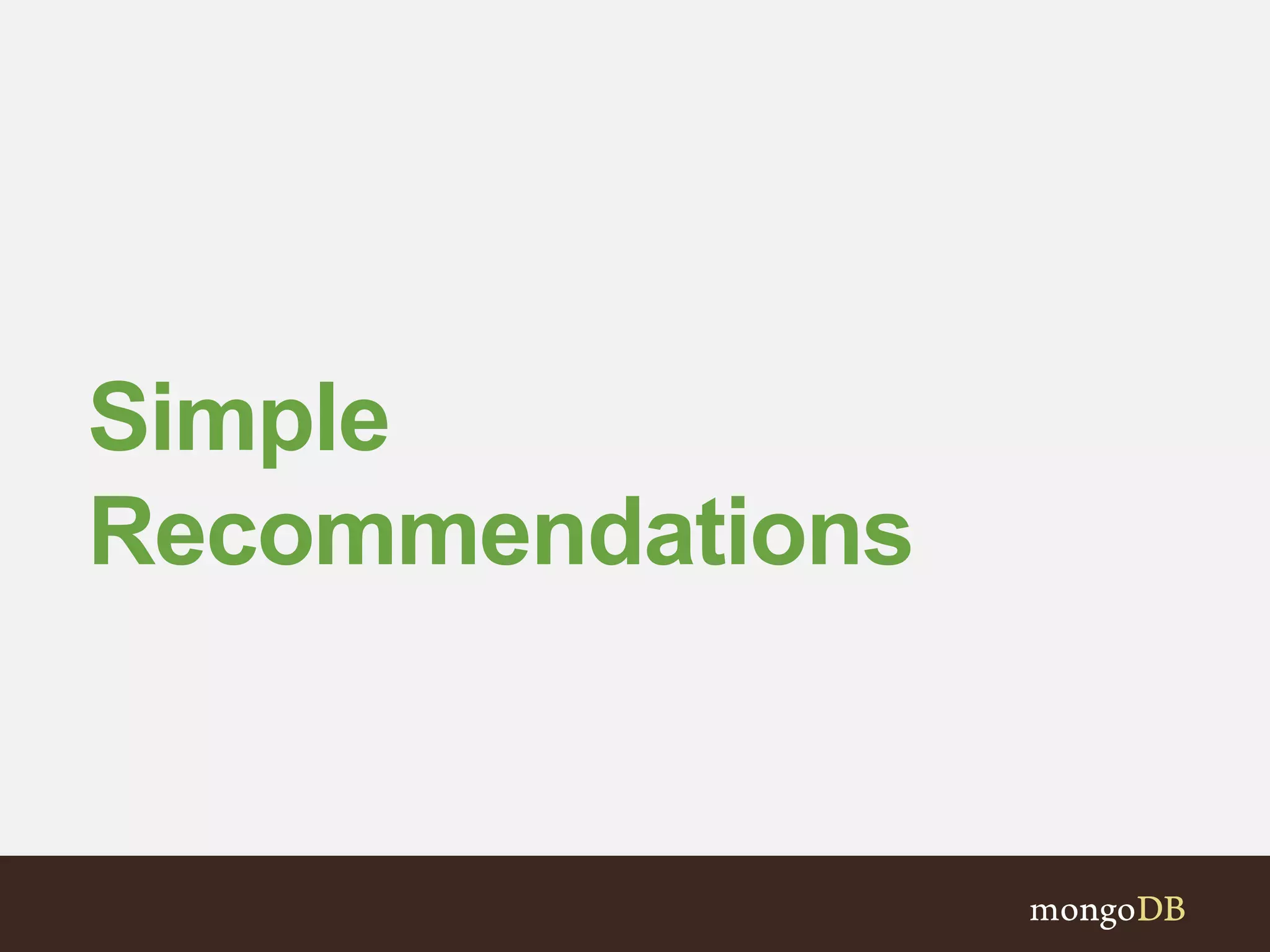 Simple Recommendations

mongoDB